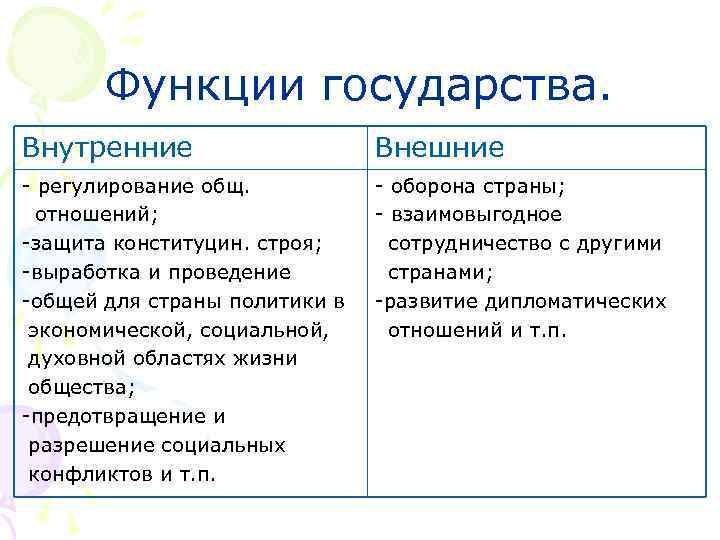 Функции государства.

| Внутренние | Внешние |
|---|---|
| - регулирование общ. отношений;<br>-защита конституцин. строя;<br>-выработка и проведение<br>-общей для страны политики в экономической, социальной, духовной областях жизни общества;<br>-предотвращение и разрешение социальных конфликтов и т.п. | - оборона страны;<br>- взаимовыгодное сотрудничество с другими странами;<br>-развитие дипломатических отношений и т.п. |